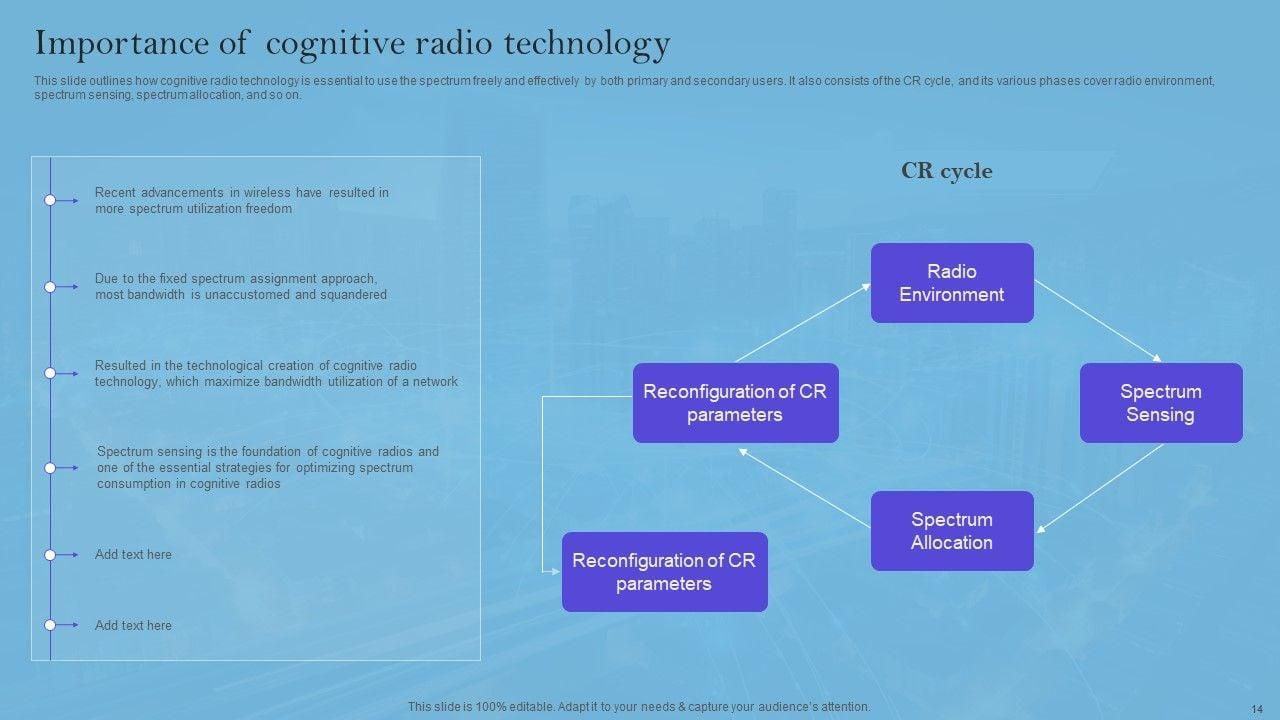 Importance of cognitive radio technology

This slide outlines how cognitive radio technology is essential to use the spectrum freely and effectively by both primary and secondary users. It also consists of the CR cycle, and its various phases cover radio environment, spectrum sensing, spectrum allocation, and so on.

Recent advancements in wireless have resulted in more spectrum utilization freedom

Due to the fixed spectrum assignment approach, most bandwidth is unaccustomed and squandered

Resulted in the technological creation of cognitive radio technology, which maximize bandwidth utilization of a network

Spectrum sensing is the foundation of cognitive radios and one of the essential strategies for optimizing spectrum consumption in cognitive radios

Add text here

Add text here

CR cycle

Radio Environment

Spectrum Sensing

Spectrum Allocation

Reconfiguration of CR parameters

Reconfiguration of CR parameters

This slide is 100% editable. Adapt it to your needs & capture your audience's attention.

14